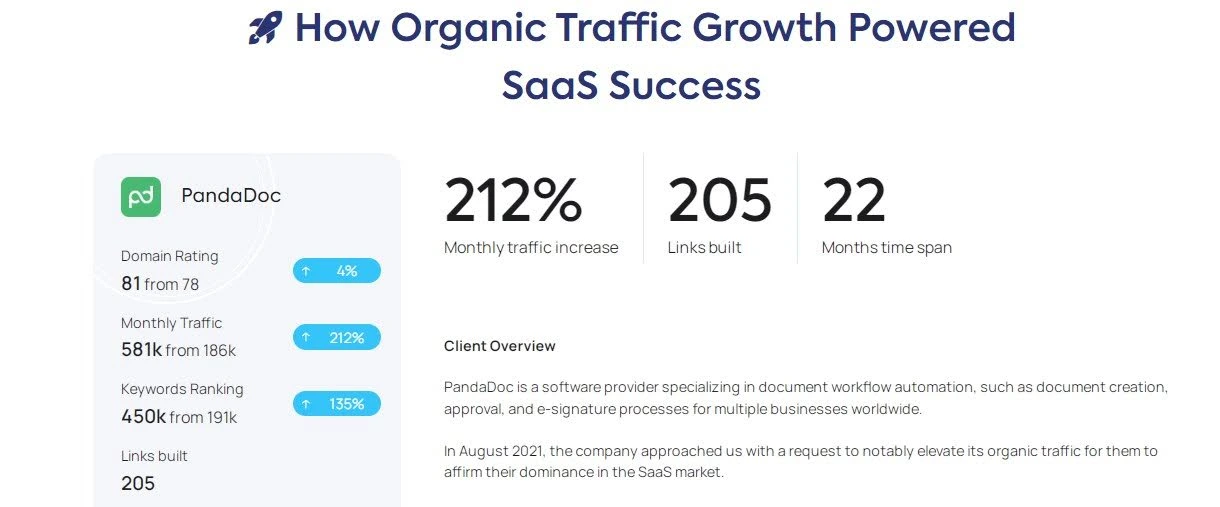 How Organic Traffic Growth Powered SaaS Success

PandaDoc

Domain Rating
81 from 78
↑ 4%

Monthly Traffic
581k from 186k
↑ 212%

Keywords Ranking
450k from 191k
↑ 135%

Links built
205

212%
Monthly traffic increase

205
Links built

22
Months time span

Client Overview

PandaDoc is a software provider specializing in document workflow automation, such as document creation, approval, and e-signature processes for multiple businesses worldwide.

In August 2021, the company approached us with a request to notably elevate its organic traffic for them to affirm their dominance in the SaaS market.